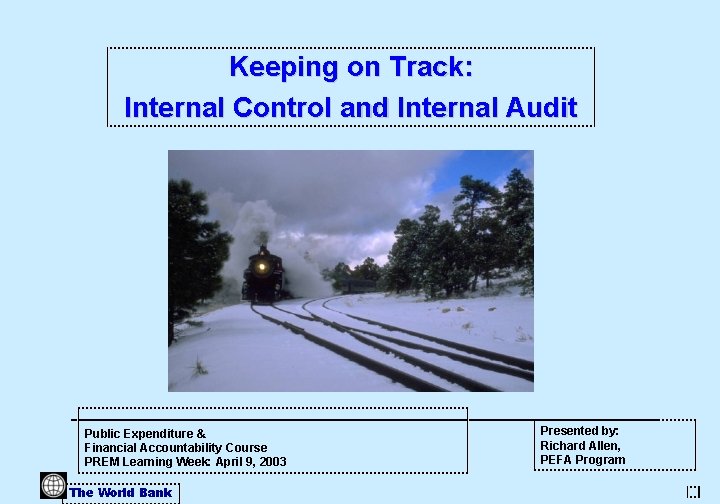 Keeping on Track:
Internal Control and Internal Audit

Public Expenditure &
Financial Accountability Course
PREM Learning Week: April 9, 2003

Presented by:
Richard Allen,
PEFA Program

The World Bank